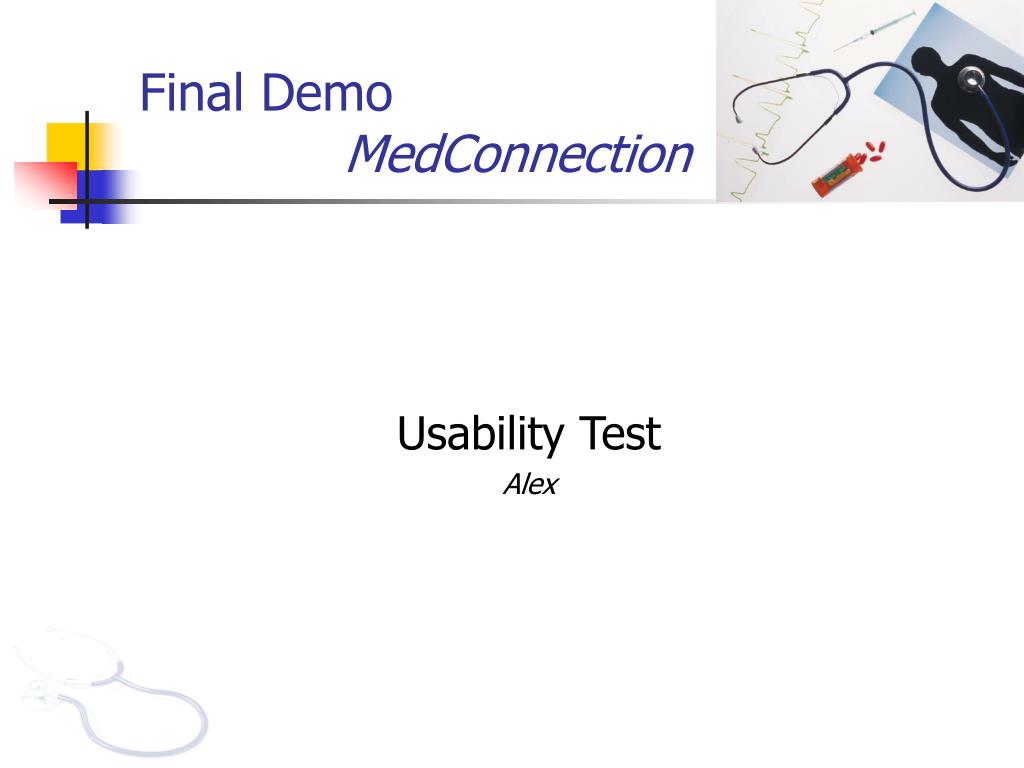 Final Demo
MedConnection

Usability Test
Alex